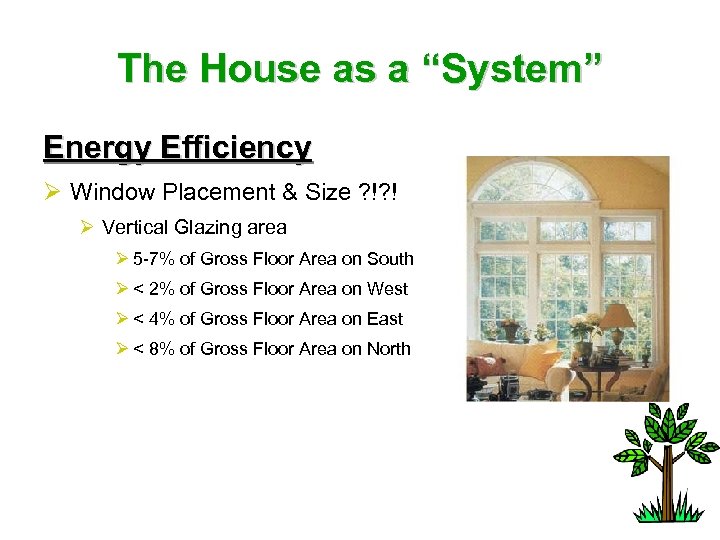 The House as a “System”

Energy Efficiency

➢ Window Placement & Size ?!?!

➢ Vertical Glazing area

➢ 5-7% of Gross Floor Area on South

➢ < 2% of Gross Floor Area on West

➢ < 4% of Gross Floor Area on East

➢ < 8% of Gross Floor Area on North